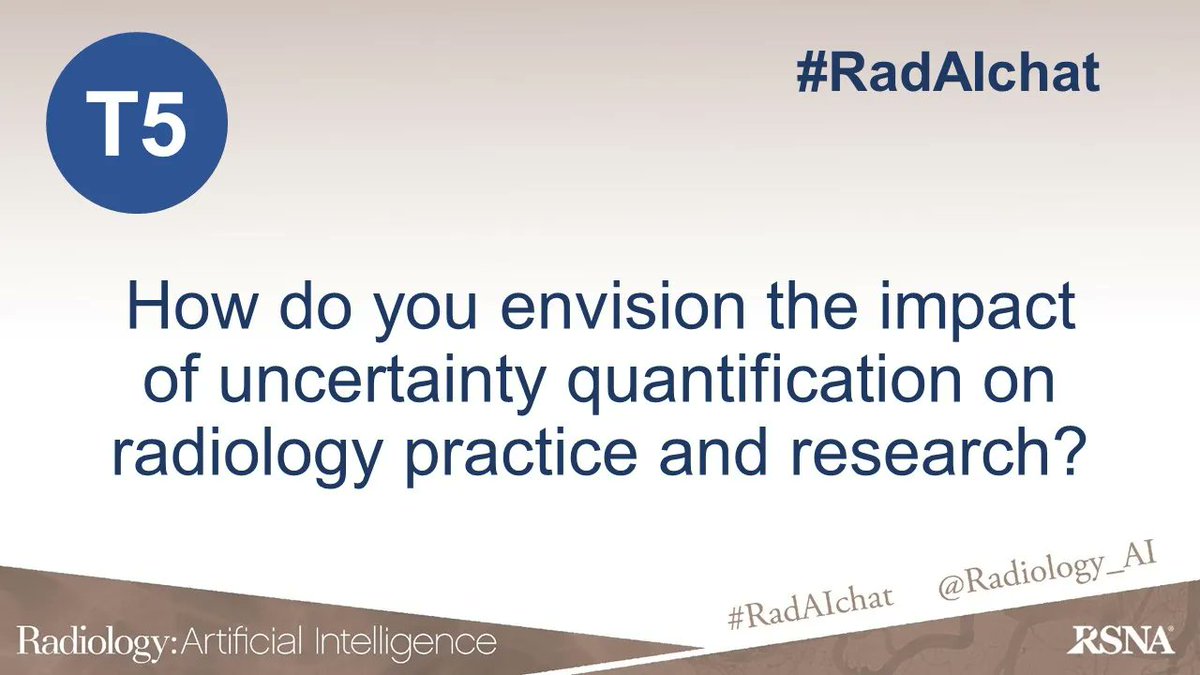 T5

#RadAIchat

How do you envision the impact of uncertainty quantification on radiology practice and research?

#RadAIchat @Radiology_AI

Radiology: Artificial Intelligence

RSNA